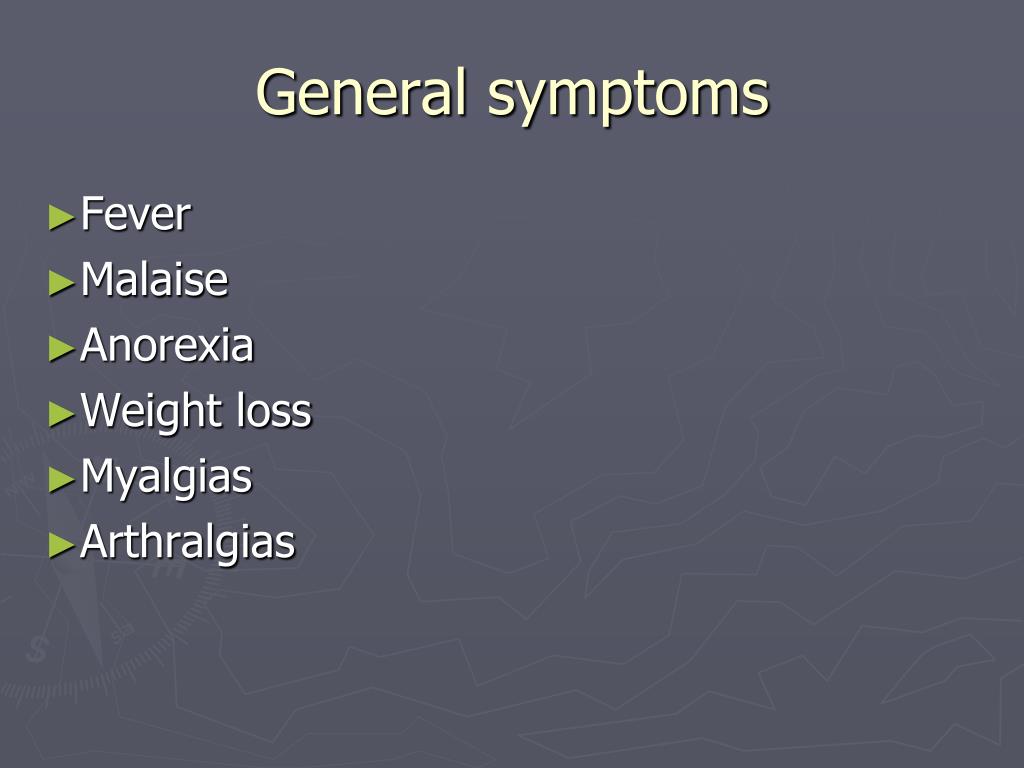 General symptoms

►Fever
►Malaise
►Anorexia
►Weight loss
►Myalgias
►Arthralgias